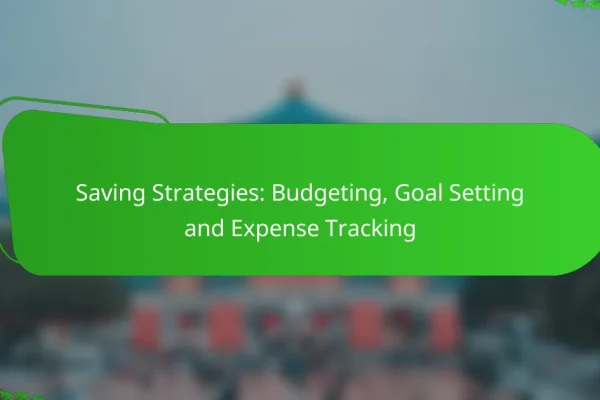 Saving Strategies: Budgeting, Goal Setting and Expense Tracking